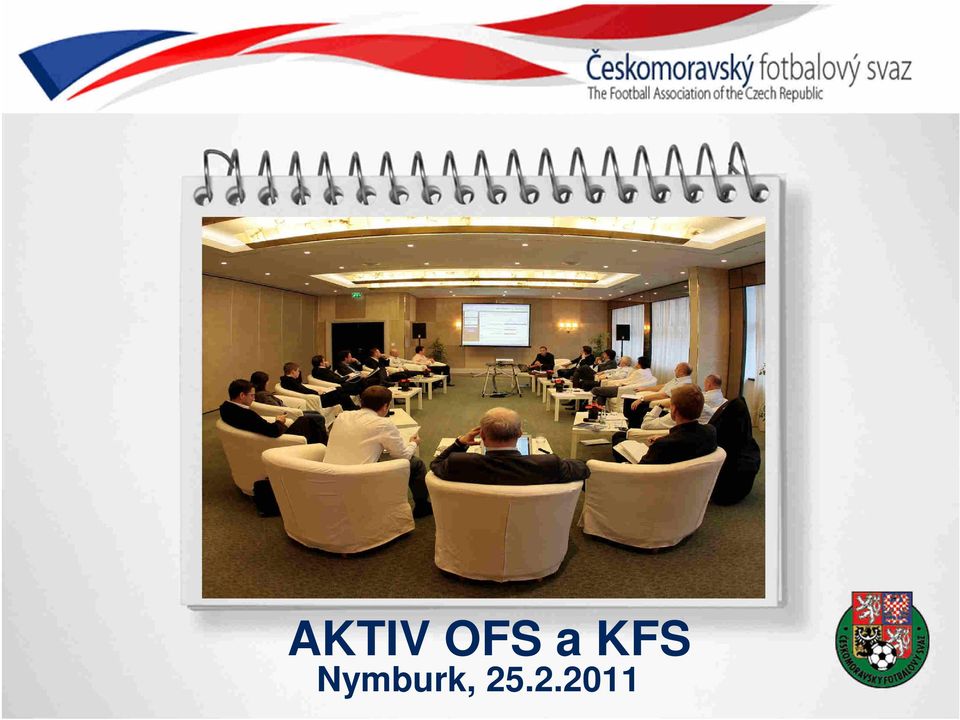 Českomoravský fotbalový svaz
The Football Association of the Czech Republic

AKTIV OFS a KFS
Nymburk, 25.2.2011

ČESKOMORAVSKÝ FOTBALOVÝ SVAZ